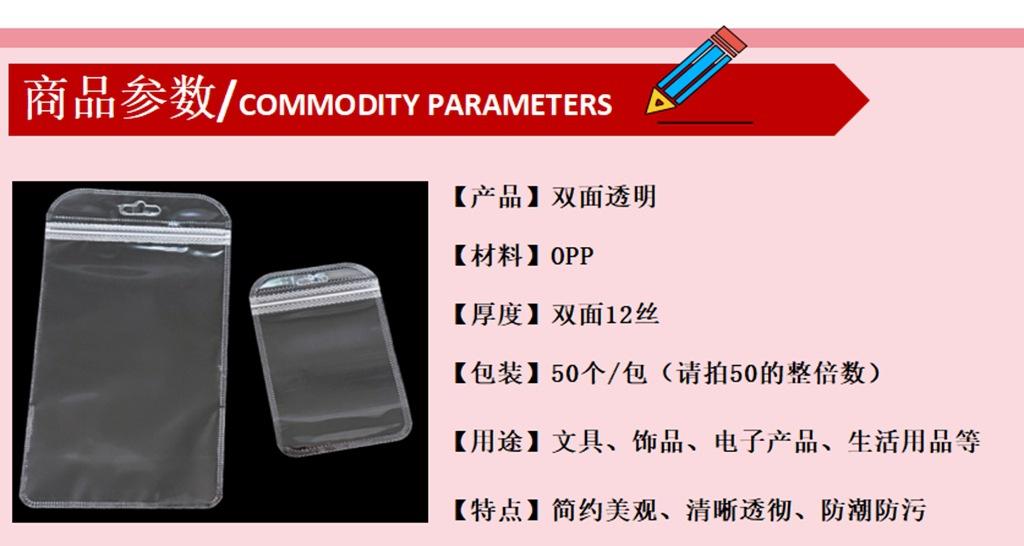 商品参数/COMMODITY PARAMETERS

【产品】双面透明

【材料】OPP

【厚度】双面12丝

【包装】50个/包（请拍50的整倍数）

【用途】文具、饰品、电子产品、生活用品等

【特点】简约美观、清晰透彻、防潮防污